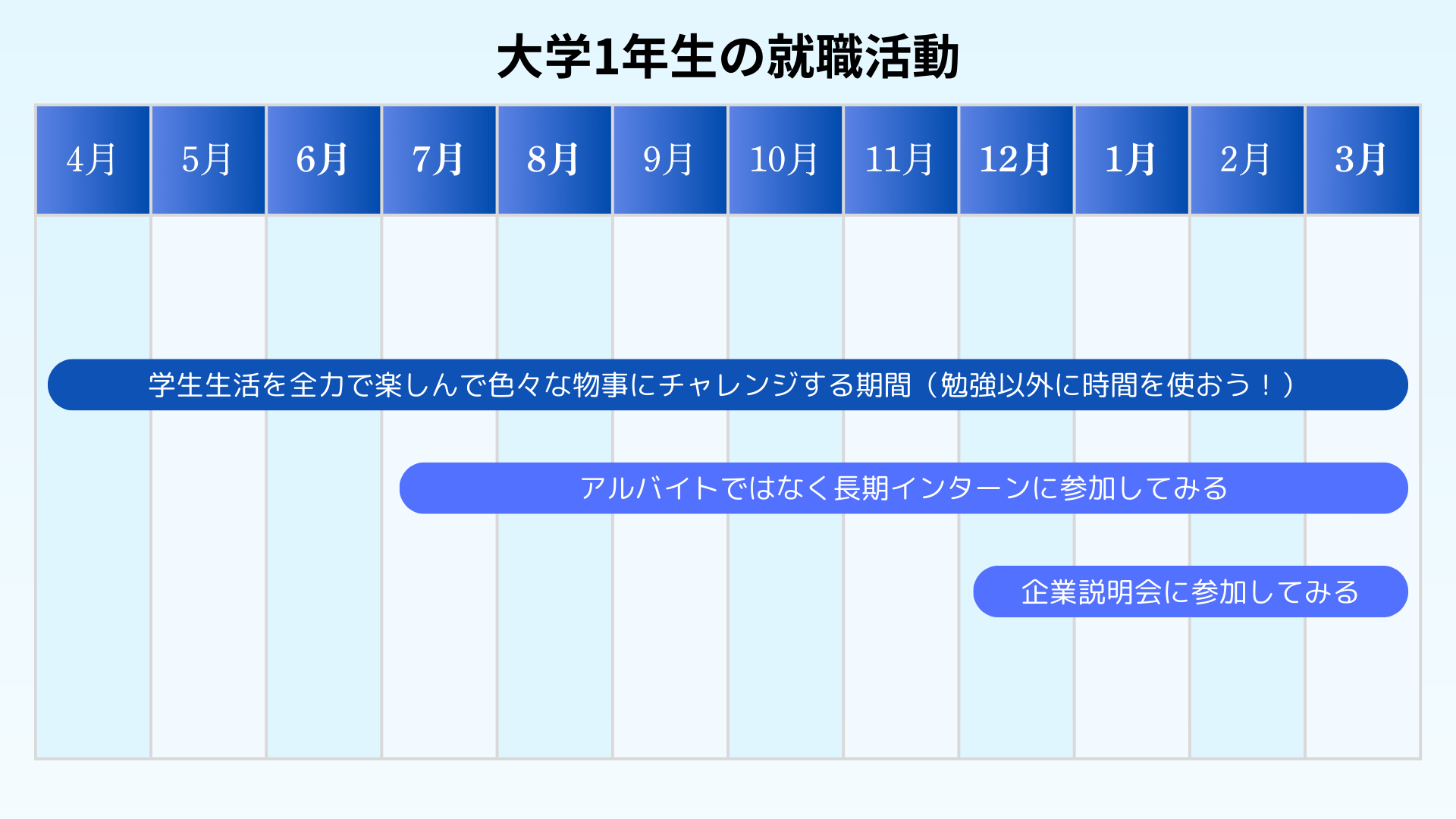 大学1年生の就職活動

| 4月 | 5月 | 6月 | 7月 | 8月 | 9月 | 10月 | 11月 | 12月 | 1月 | 2月 | 3月 |
|---|---|---|---|---|---|---|---|---|---|---|---|

学生生活を全力で楽しんで色々な物事にチャレンジする期間（勉強以外に時間を使おう！）

アルバイトではなく長期インターンに参加してみる

企業説明会に参加してみる